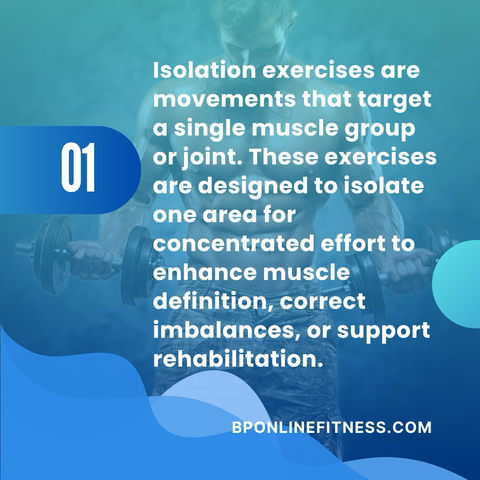 01

Isolation exercises are movements that target a single muscle group or joint. These exercises are designed to isolate one area for concentrated effort to enhance muscle definition, correct imbalances, or support rehabilitation.

BPONLINEFITNESS.COM